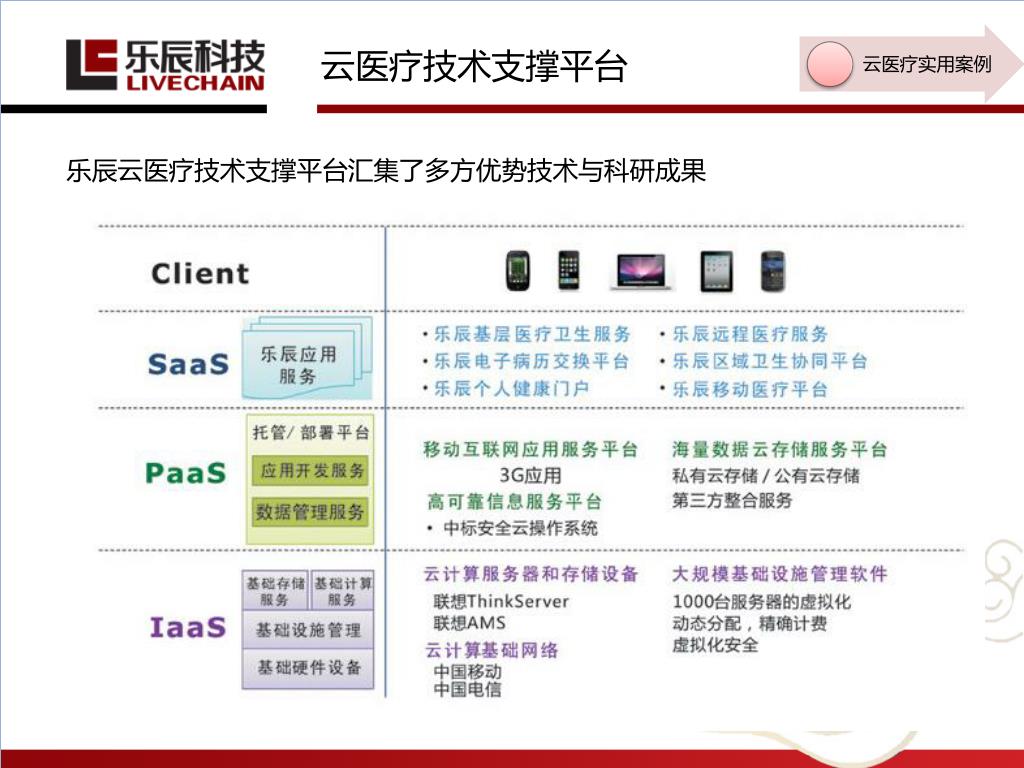 乐辰科技
LIVECHAIN

云医疗技术支撑平台

云医疗实用案例

乐辰云医疗技术支撑平台汇集了多方优势技术与科研成果

Client

SaaS

乐辰应用服务

• 乐辰基层医疗卫生服务
• 乐辰电子病历交换平台
• 乐辰个人健康门户

• 乐辰远程医疗服务
• 乐辰区域卫生协同平台
• 乐辰移动医疗平台

PaaS

托管/ 部署平台
应用开发服务
数据管理服务

移动互联网应用服务平台
3G应用
高可靠信息服务平台
• 中标安全云操作系统

海量数据云存储服务平台
私有云存储 / 公有云存储
第三方整合服务

IaaS

基础存储服务
基础计算服务
基础设施管理
基础硬件设备

云计算服务器和存储设备
联想ThinkServer
联想AMS
云计算基础网络
中国移动
中国电信

大规模基础设施管理软件
1000台服务器的虚拟化
动态分配，精确计费
虚拟化安全